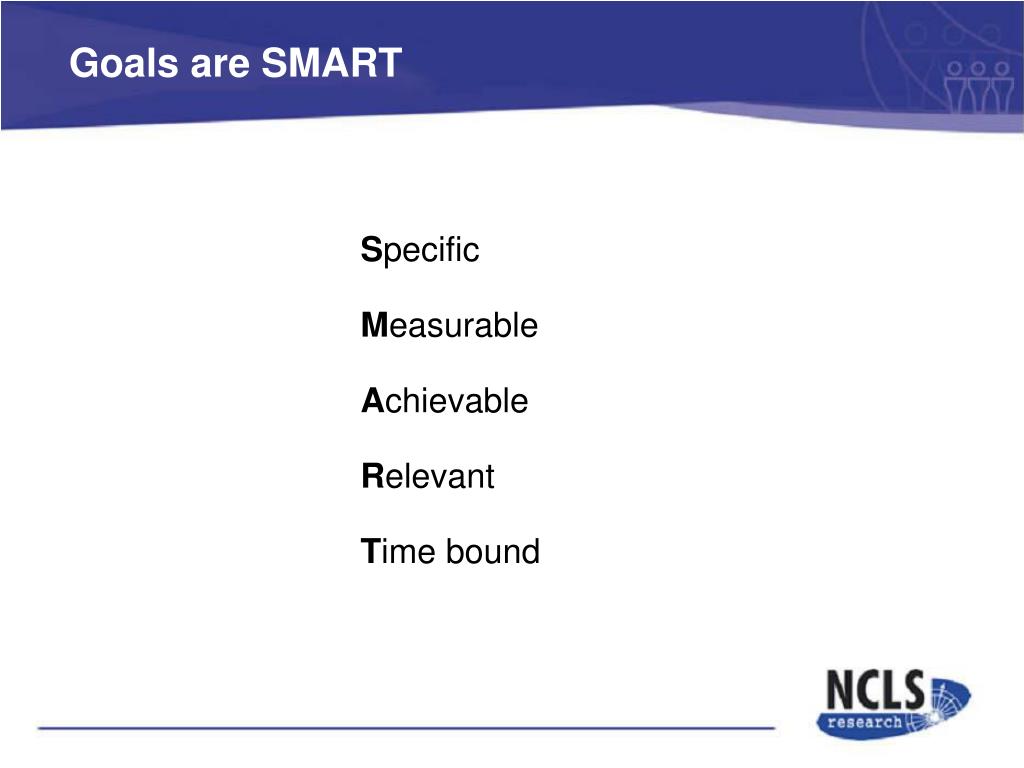 Goals are SMART

Specific

Measurable

Achievable

Relevant

Time bound

NCLS research